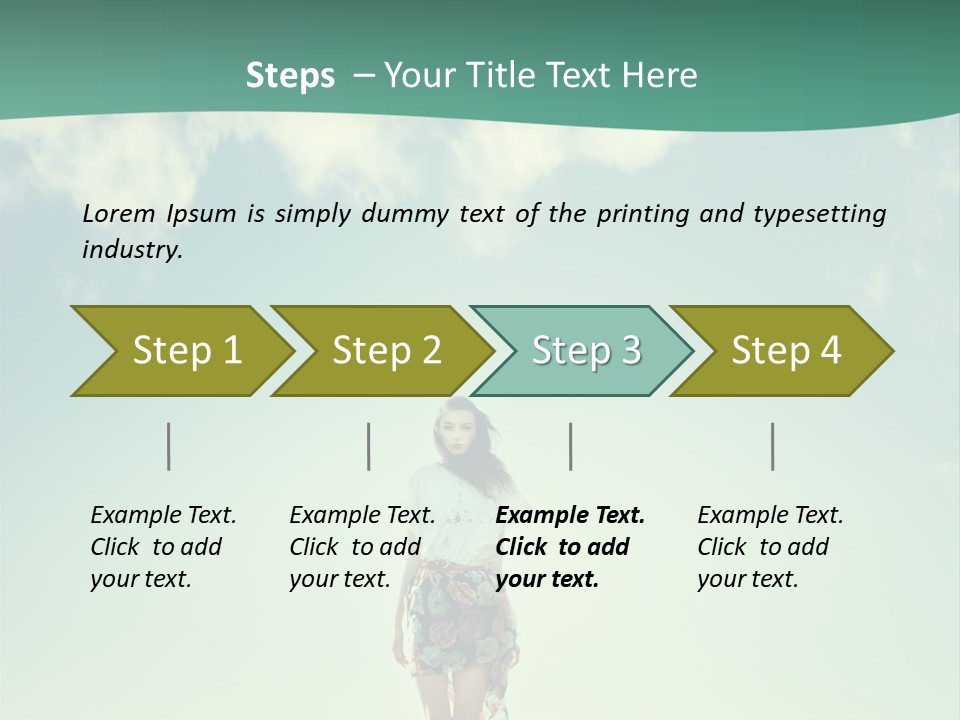 Steps – Your Title Text Here

Lorem Ipsum is simply dummy text of the printing and typesetting industry.

Step 1

Step 2

Step 3

Step 4

Example Text. Click to add your text.

Example Text. Click to add your text.

Example Text. Click to add your text.

Example Text. Click to add your text.